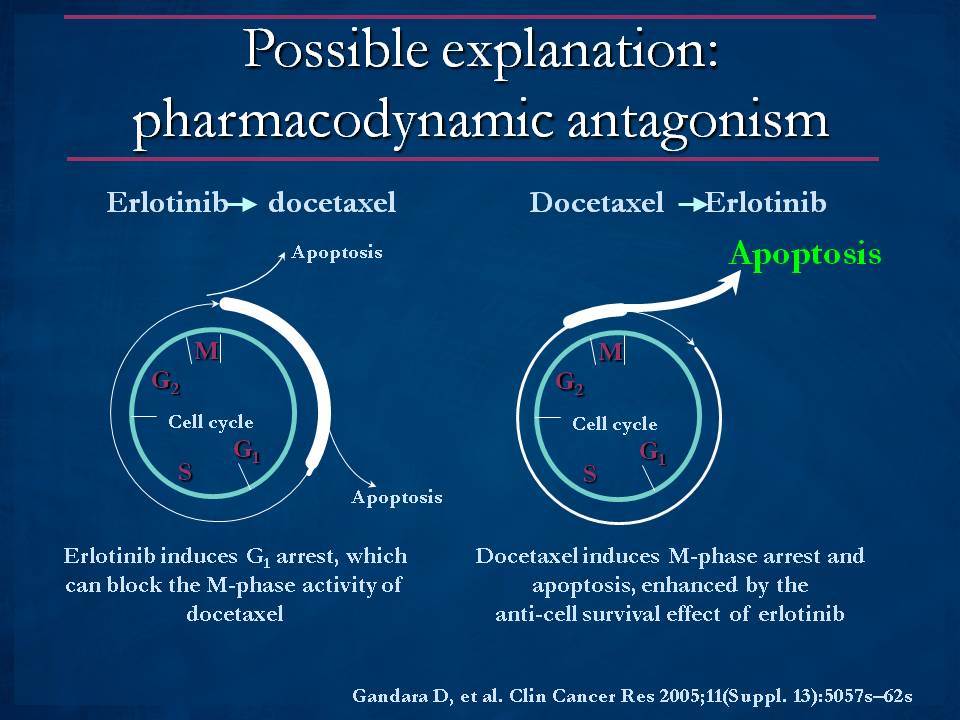 Possible explanation: pharmacodynamic antagonism

Erlotinib → docetaxel

Apoptosis

M

$G_2$

Cell cycle

$G_1$

S

Apoptosis

Erlotinib induces $G_1$ arrest, which can block the M-phase activity of docetaxel

Docetaxel → Erlotinib

Apoptosis

M

$G_2$

Cell cycle

$G_1$

S

Docetaxel induces M-phase arrest and apoptosis, enhanced by the anti-cell survival effect of erlotinib

Gandara D, et al. Clin Cancer Res 2005;11(Suppl. 13):5057s–62s